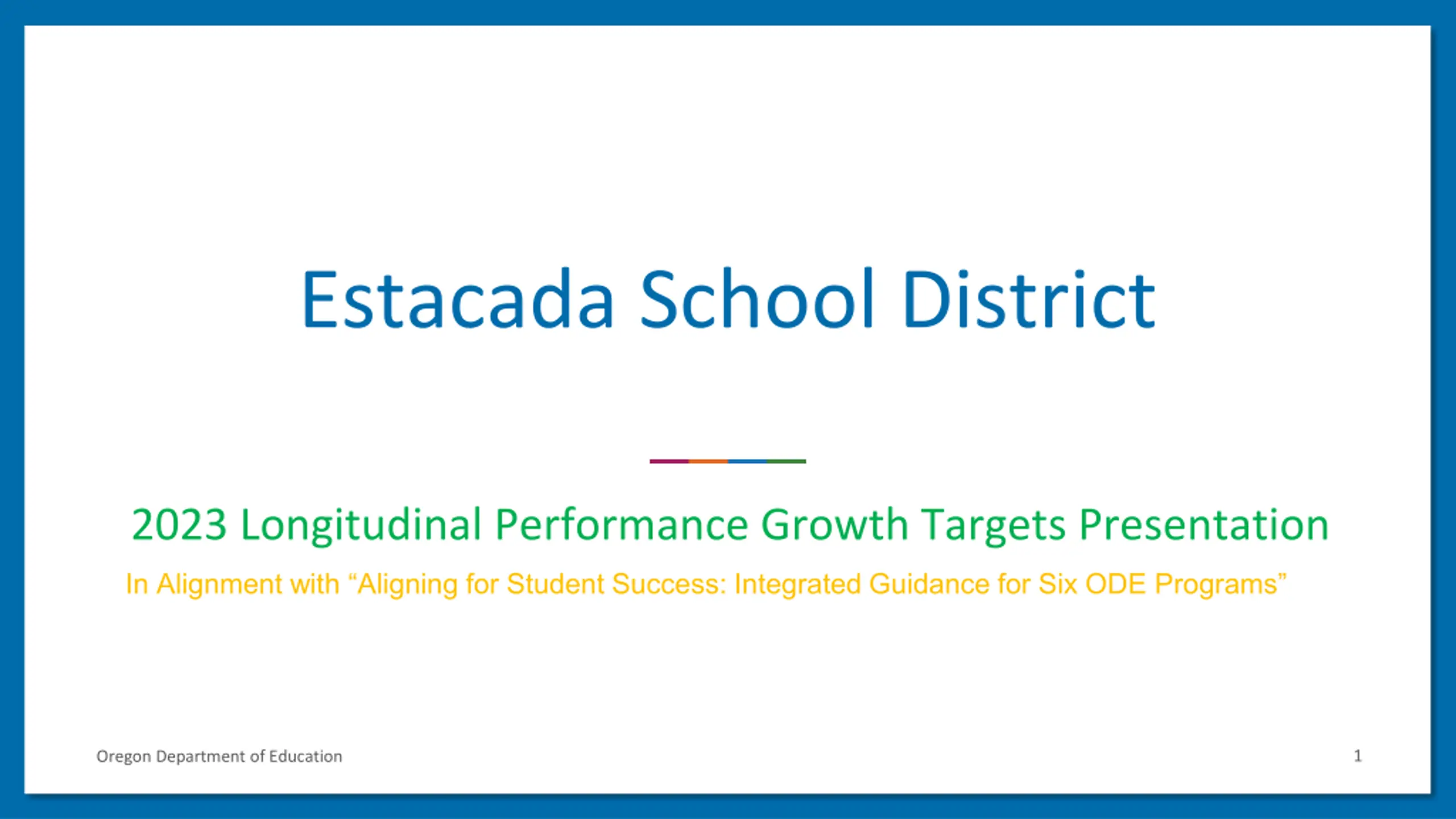 Estacada School District

2023 Longitudinal Performance Growth Targets Presentation

In Alignment with “Aligning for Student Success: Integrated Guidance for Six ODE Programs”

Oregon Department of Education

1